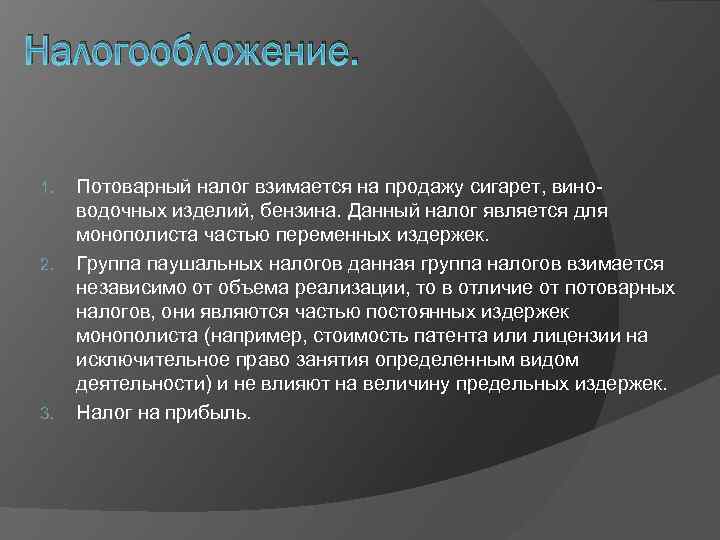 Налогообложение.

1. Потоварный налог взимается на продажу сигарет, вино-водочных изделий, бензина. Данный налог является для монополиста частью переменных издержек.
2. Группа паушальных налогов данная группа налогов взимается независимо от объема реализации, то в отличие от потоварных налогов, они являются частью постоянных издержек монополиста (например, стоимость патента или лицензии на исключительное право занятия определенным видом деятельности) и не влияют на величину предельных издержек.
3. Налог на прибыль.